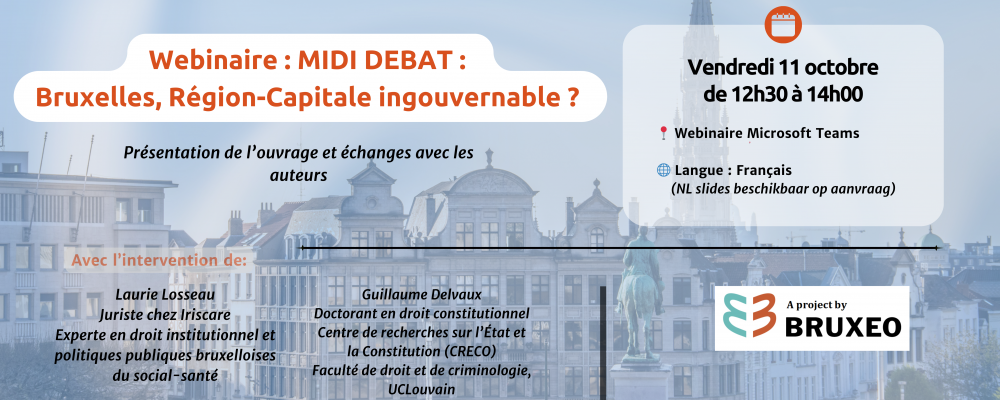 Webinaire : MIDI DEBAT :
Bruxelles, Région-Capitale ingouvernable ?

Présentation de l'ouvrage et échanges avec les auteurs

Vendredi 11 octobre
de 12h30 à 14h00

Webinaire Microsoft Teams

Langue : Français
(NL slides beschikbaar op aanvraag)

Avec l'intervention de:

Laurie Losseau
Juriste chez Iriscare
Experte en droit institutionnel et politiques publiques bruxelloises du social-santé

Guillaume Delvaux
Doctorant en droit constitutionnel
Centre de recherches sur l'État et la Constitution (CRECO)
Faculté de droit et de criminologie, UCLouvain

A project by
BRUXEO